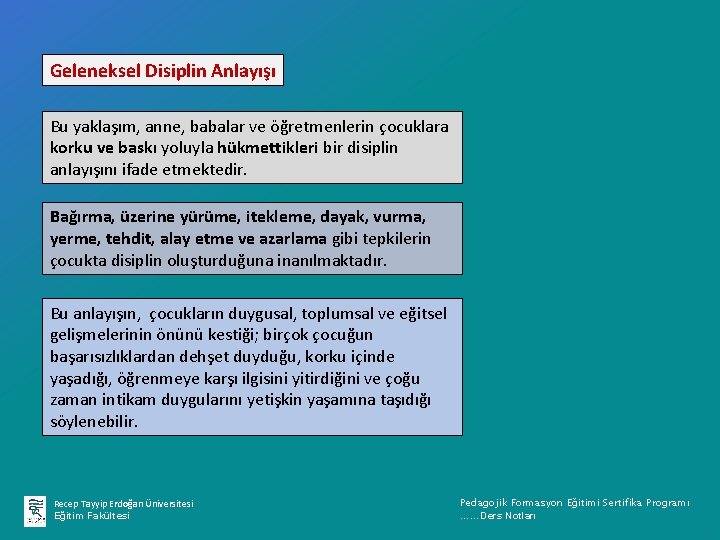 Geleneksel Disiplin Anlayışı

Bu yaklaşım, anne, babalar ve öğretmenlerin çocuklara korku ve baskı yoluyla hükmettikleri bir disiplin anlayışını ifade etmektedir.

Bağırma, üzerine yürüme, itekleme, dayak, vurma, yerme, tehdit, alay etme ve azarlama gibi tepkilerin çocukta disiplin oluşturduğuna inanılmaktadır.

Bu anlayışın, çocukların duygusal, toplumsal ve eğitsel gelişmelerinin önünü kestiği; birçok çocuğun başarısızlıklardan dehşet duyduğu, korku içinde yaşadığı, öğrenmeye karşı ilgisini yitirdiğini ve çoğu zaman intikam duygularını yetişkin yaşamına taşıdığı söylenebilir.

Recep Tayyip Erdoğan Üniversitesi
Eğitim Fakültesi

Pedagojik Formasyon Eğitimi Sertifika Programı
……Ders Notları